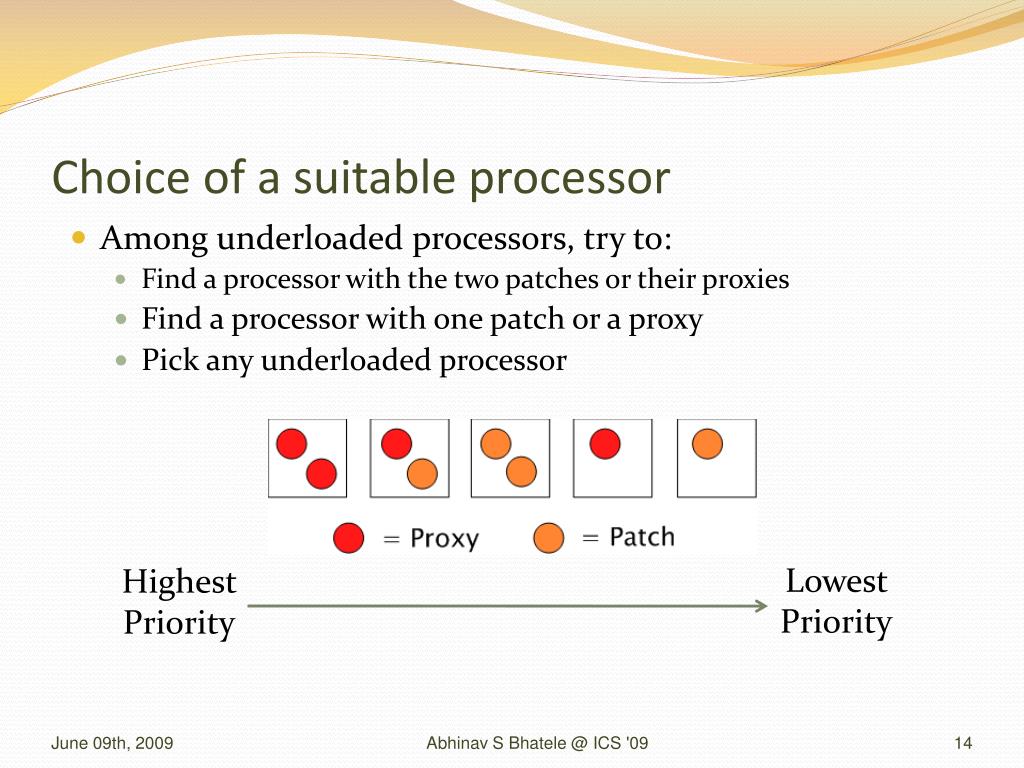 Choice of a suitable processor

Among underloaded processors, try to:

Find a processor with the two patches or their proxies

Find a processor with one patch or a proxy

Pick any underloaded processor

= Proxy = Patch

Highest Priority

Lowest Priority

June 09th, 2009

Abhinav S Bhatele @ ICS '09

14